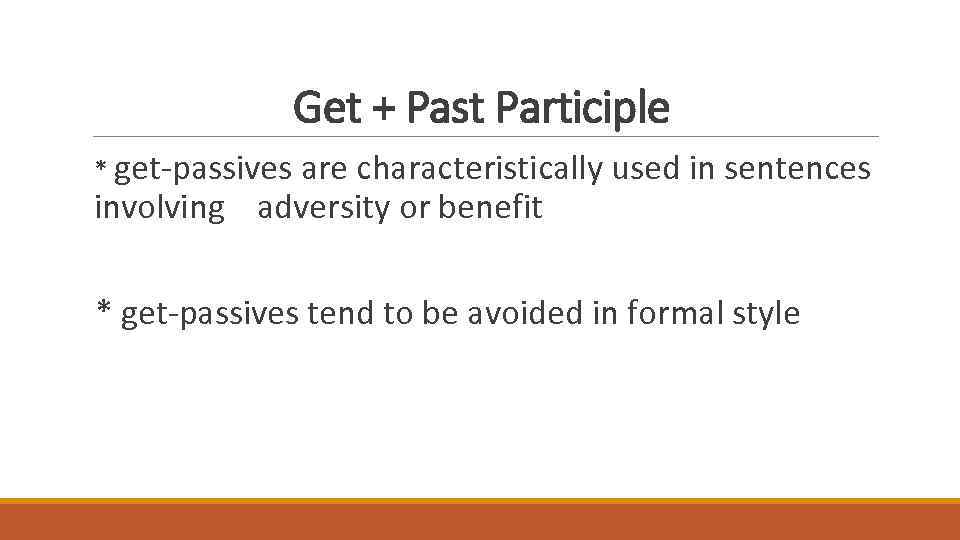 Get + Past Participle

* get-passives are characteristically used in sentences involving adversity or benefit

* get-passives tend to be avoided in formal style